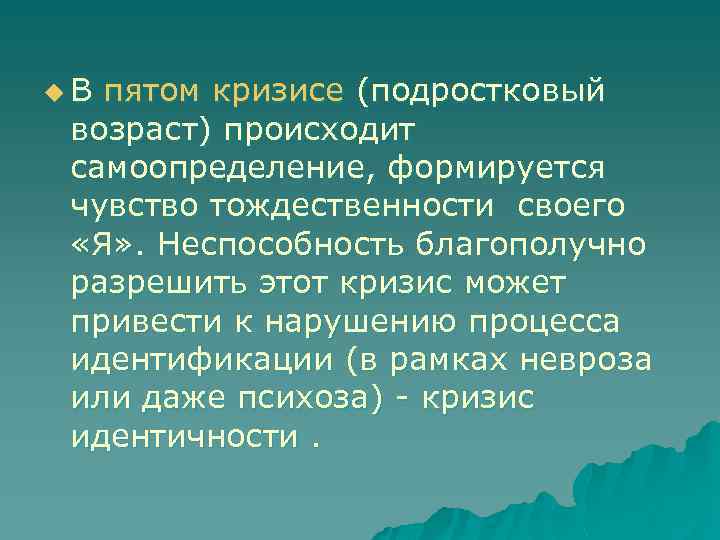 В пятом кризисе (подростковый возраст) происходит самоопределение, формируется чувство тождественности своего «Я». Неспособность благополучно разрешить этот кризис может привести к нарушению процесса идентификации (в рамках невроза или даже психоза) - кризис идентичности .